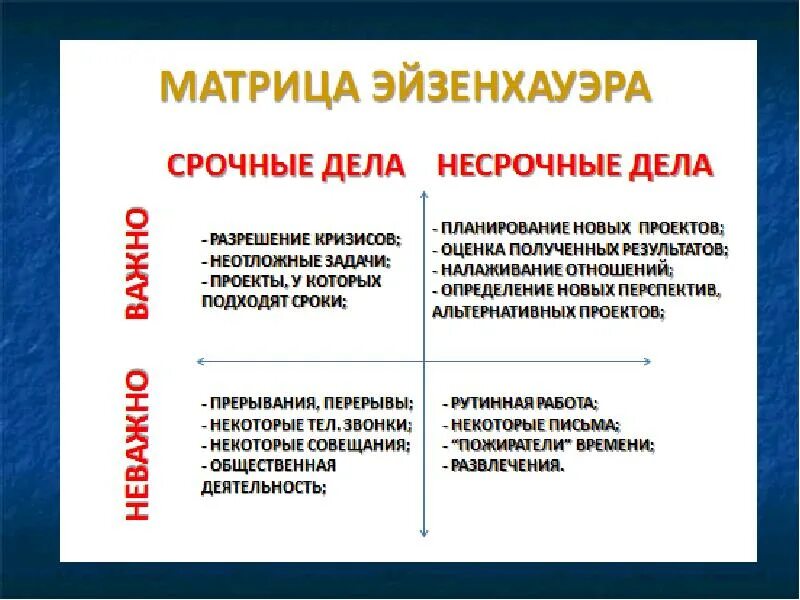 МАТРИЦА ЭЙЗЕНХАУЭРА

СРОЧНЫЕ ДЕЛА НЕСРОЧНЫЕ ДЕЛА

ВАЖНО

- РАЗРЕШЕНИЕ КРИЗИСОВ;
- НЕОТЛОЖНЫЕ ЗАДАЧИ;
- ПРОЕКТЫ, У КОТОРЫХ ПОДХОДЯТ СРОКИ;

- ПЛАНИРОВАНИЕ НОВЫХ ПРОЕКТОВ;
- ОЦЕНКА ПОЛУЧЕННЫХ РЕЗУЛЬТАТОВ;
- НАЛАЖИВАНИЕ ОТНОШЕНИЙ;
- ОПРЕДЕЛЕНИЕ НОВЫХ ПЕРСПЕКТИВ, АЛЬТЕРНАТИВНЫХ ПРОЕКТОВ;

НЕВАЖНО

- ПРЕРЫВАНИЯ, ПЕРЕРЫВЫ;
- НЕКОТОРЫЕ ТЕЛ. ЗВОНКИ;
- НЕКОТОРЫЕ СОВЕЩАНИЯ;
- ОБЩЕСТВЕННАЯ ДЕЯТЕЛЬНОСТЬ;

- РУТИННАЯ РАБОТА;
- НЕКОТОРЫЕ ПИСЬМА;
- "ПОЖИРАТЕЛИ" ВРЕМЕНИ;
- РАЗВЛЕЧЕНИЯ.